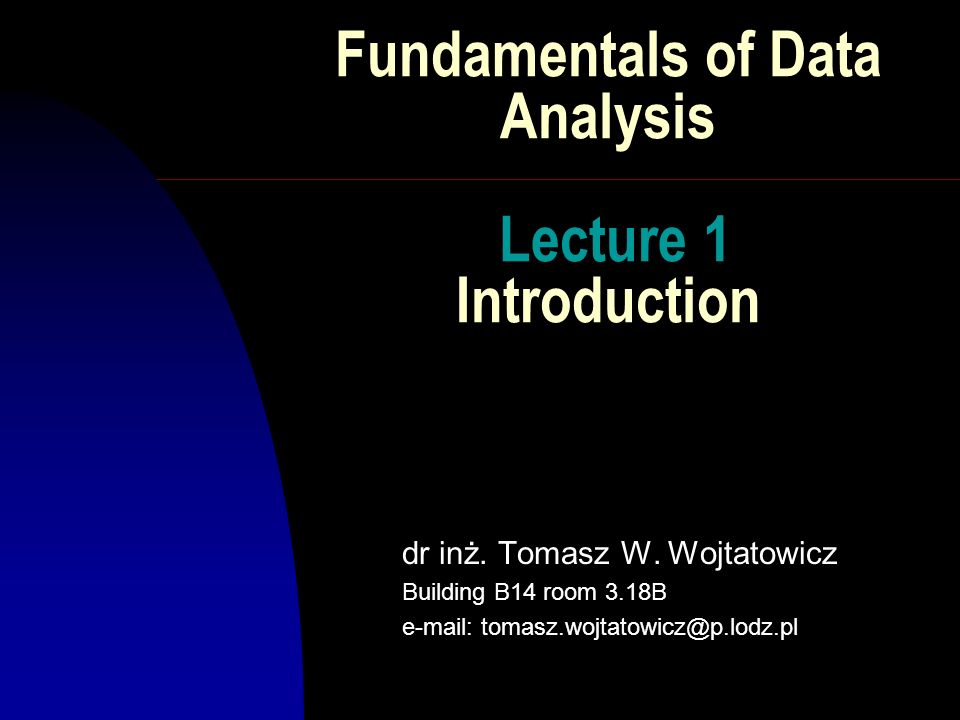 Fundamentals of Data Analysis

Lecture 1
Introduction

dr inż. Tomasz W. Wojtatowicz
Building B14 room 3.18B
e-mail: tomasz.wojtatowicz@p.lodz.pl